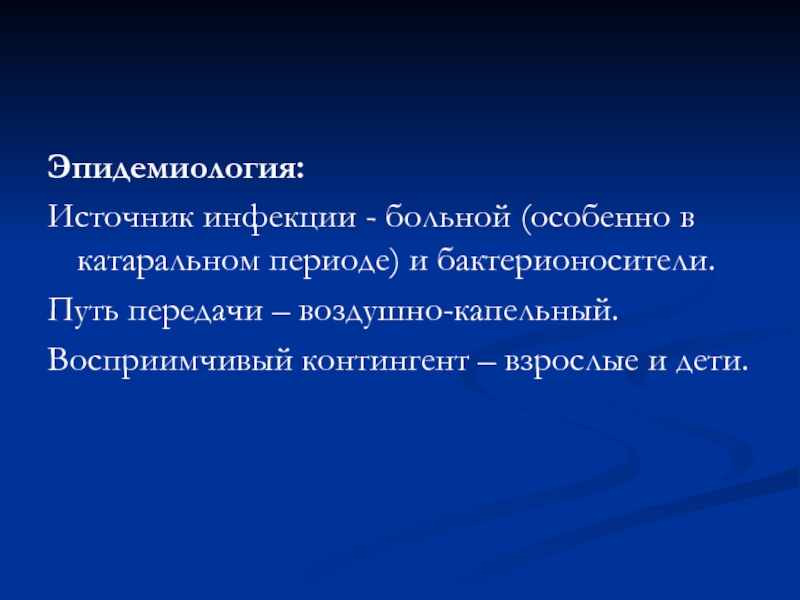 Эпидемиология:

Источник инфекции - больной (особенно в катаральном периоде) и бактерионосители.

Путь передачи – воздушно-капельный.

Восприимчивый контингент – взрослые и дети.